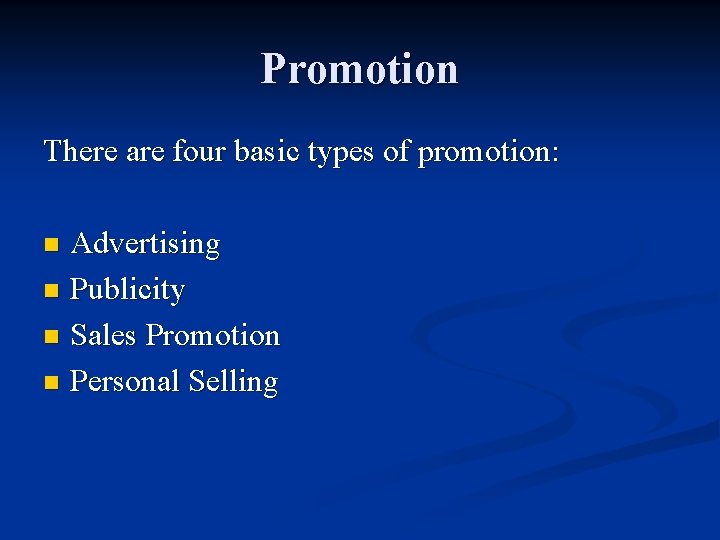 Promotion

There are four basic types of promotion:

- Advertising
- Publicity
- Sales Promotion
- Personal Selling